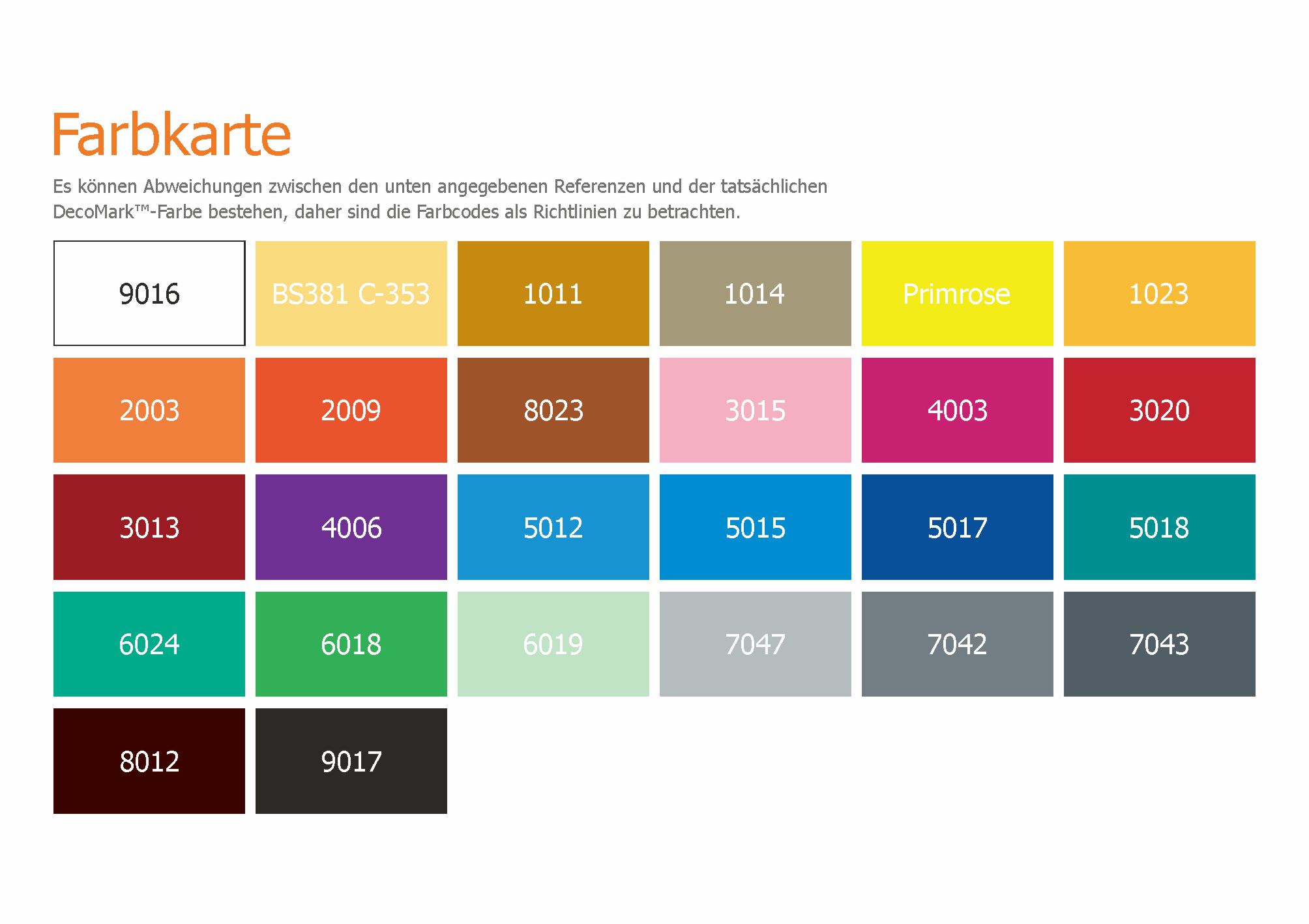 Farbkarte

Es können Abweichungen zwischen den unten angegebenen Referenzen und der tatsächlichen DecoMark™-Farbe bestehen, daher sind die Farbcodes als Richtlinien zu betrachten.

9016
BS381 C-353
1011
1014
Primrose
1023
2003
2009
8023
3015
4003
3020
3013
4006
5012
5015
5017
5018
6024
6018
6019
7047
7042
7043
8012
9017